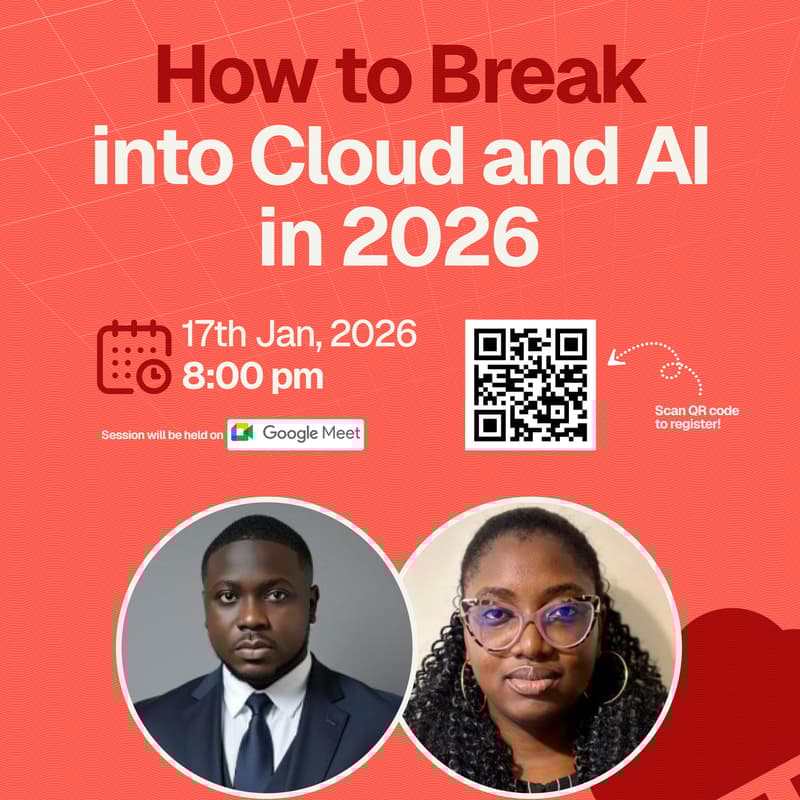 How to Break into Cloud and AI in 2026

17th Jan, 2026
8:00 pm

Session will be held on Google Meet

Scan QR code to register!